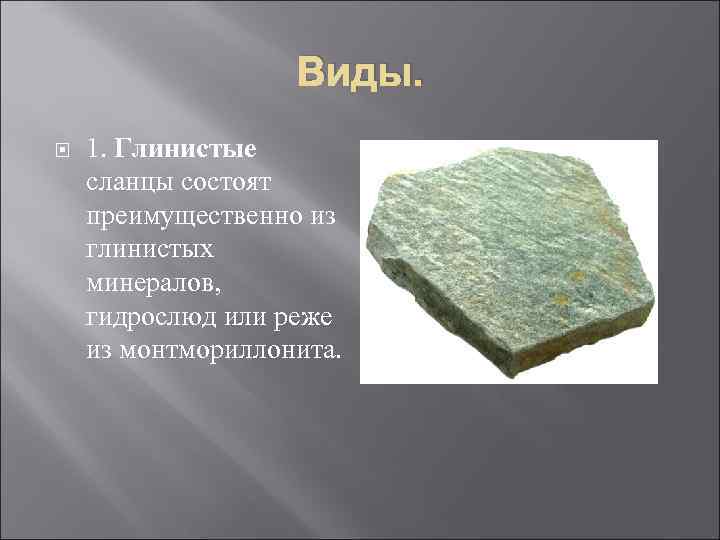 Виды.

1. Глинистые сланцы состоят преимущественно из глинистых минералов, гидрослюд или реже из монтмориллонита.